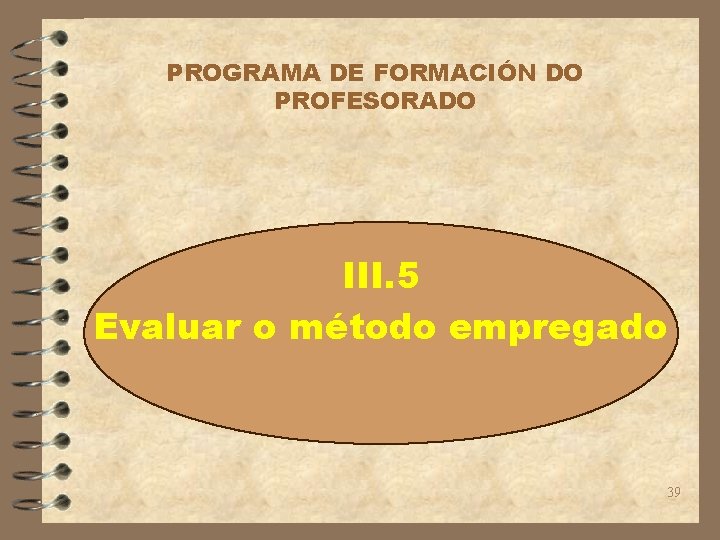 PROGRAMA DE FORMACIÓN DO PROFESORADO

III.5
Evaluar o método empregado

39